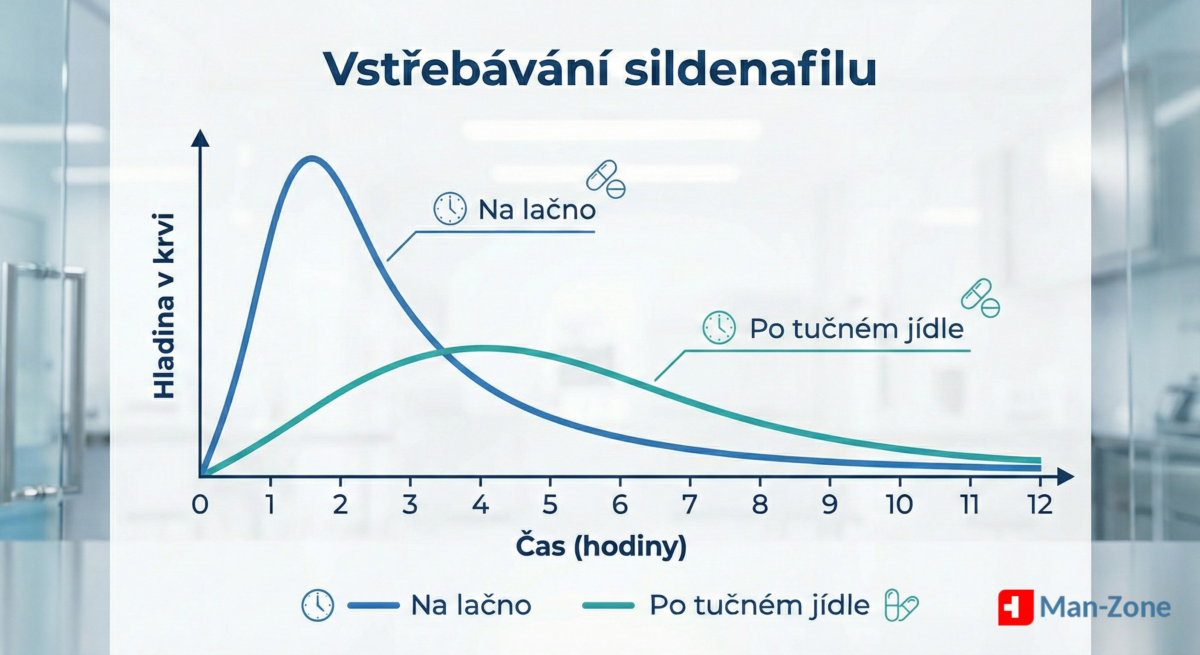 Vstřebávání sildenafilu

Hladina v krvi

Na lačno

Po tučném jídle

0 1 2 3 4 5 6 7 8 9 10 11 12

Čas (hodiny)

Na lačno

Po tučném jídle

Man-Zone